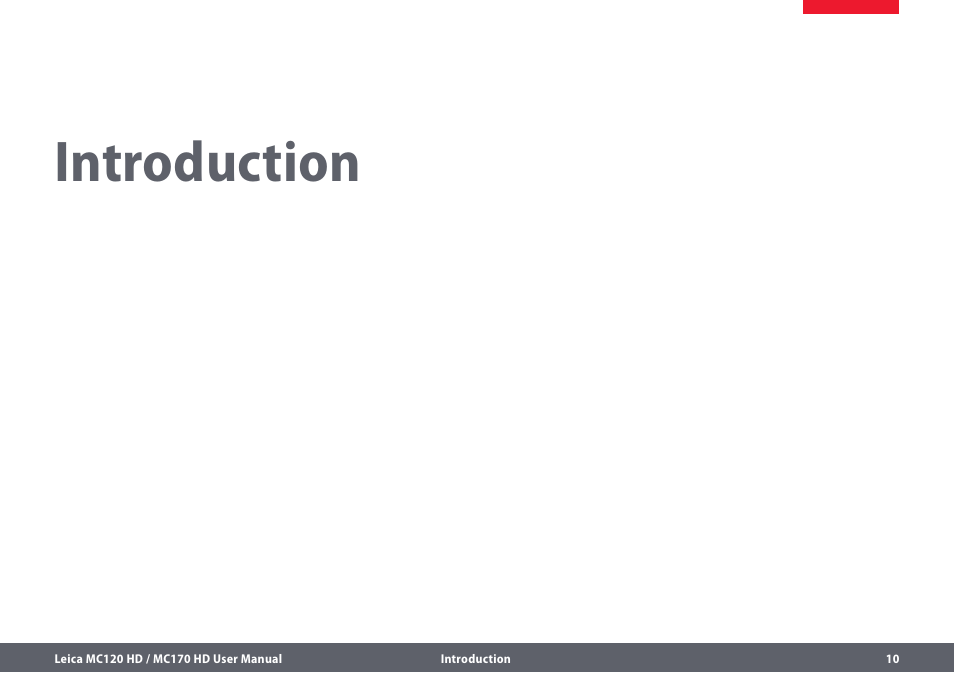 Introduction

Leica MC120 HD / MC170 HD User Manual Introduction 10